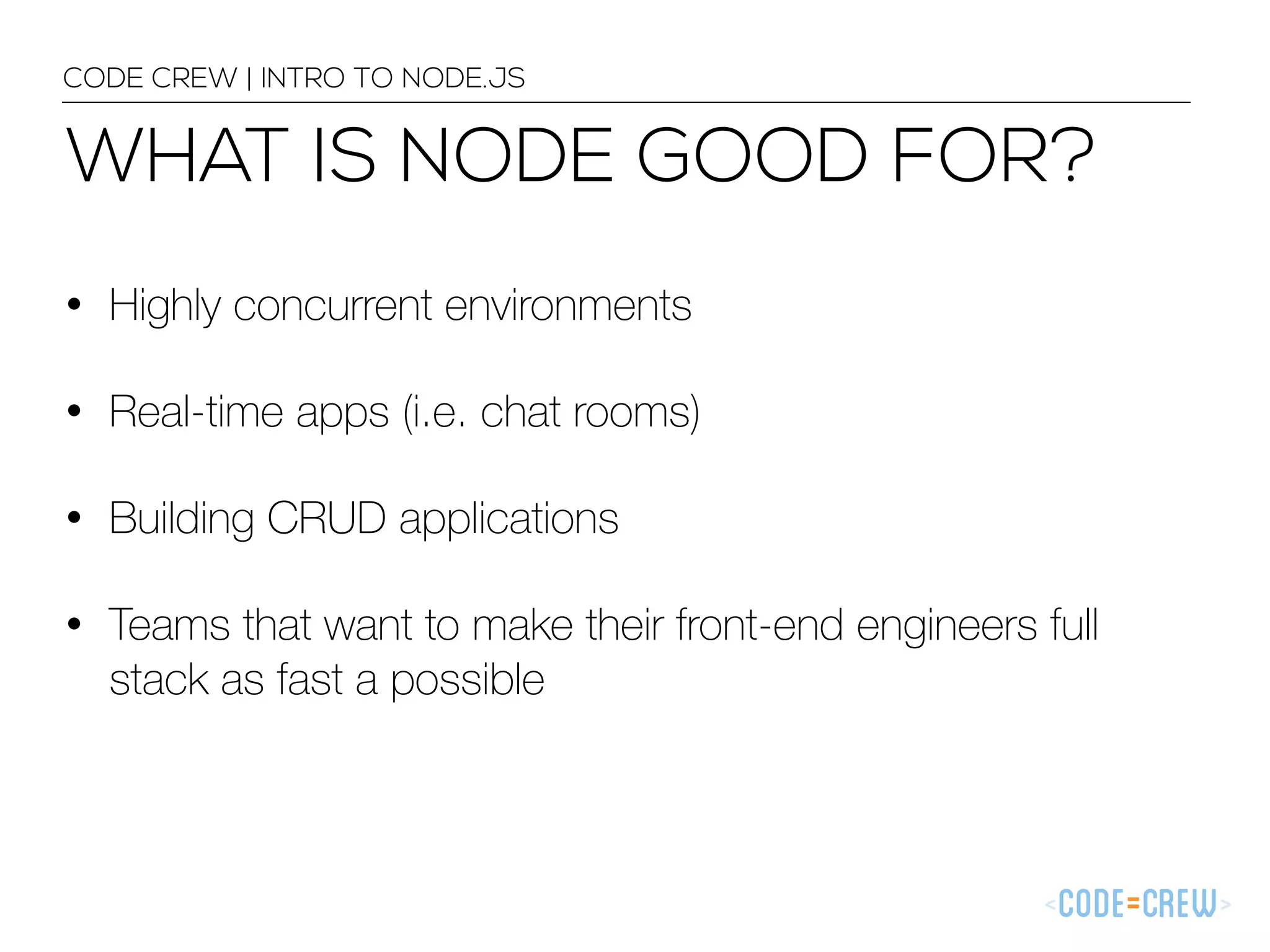 CODE CREW | INTRO TO NODE.JS

WHAT IS NODE GOOD FOR?

• Highly concurrent environments

• Real-time apps (i.e. chat rooms)

• Building CRUD applications

• Teams that want to make their front-end engineers full stack as fast a possible

<CODE=CREW>